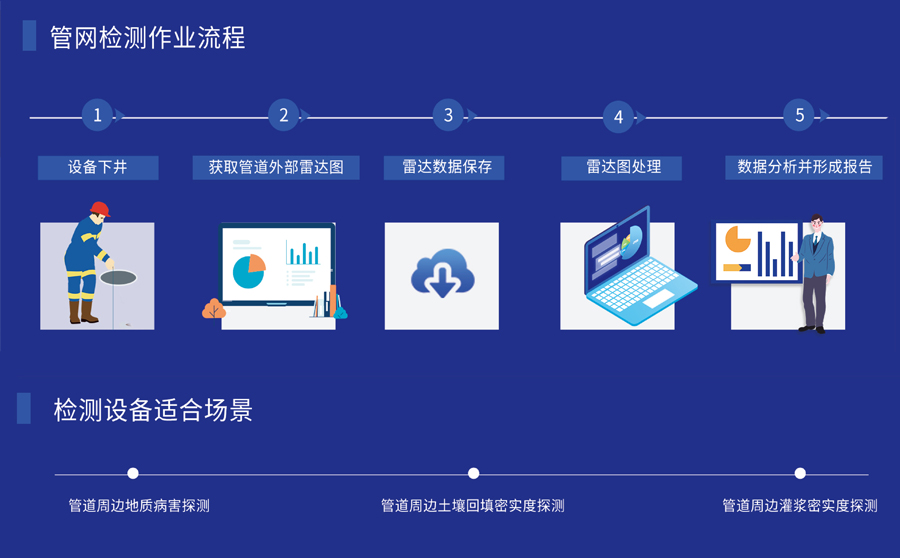 管网检测作业流程

1
设备下井

2
获取管道外部雷达图

3
雷达数据保存

4
雷达图处理

5
数据分析并形成报告

检测设备适合场景

管道周边地质病害探测

管道周边土壤回填密实度探测

管道周边灌浆密实度探测